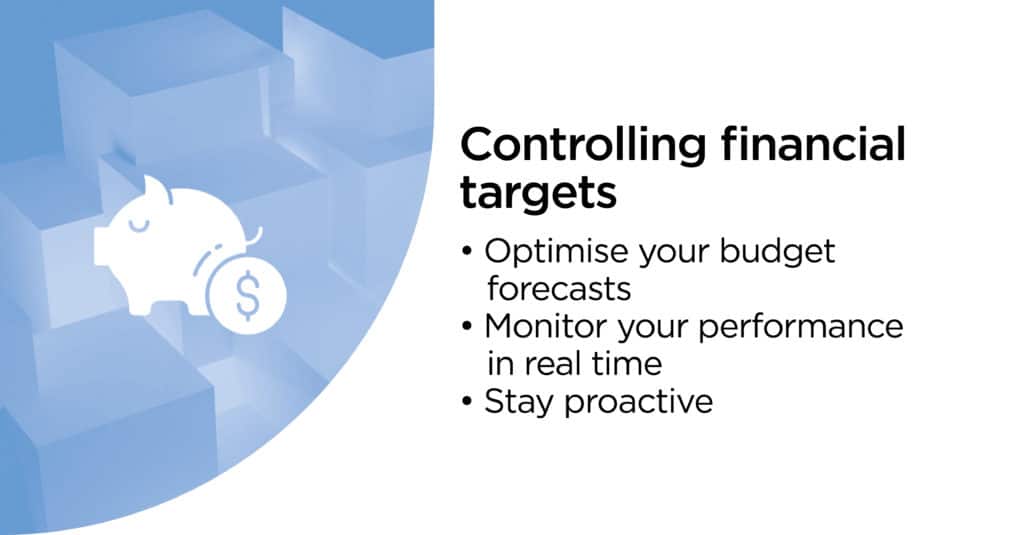 $

Controlling financial targets

• Optimise your budget forecasts
• Monitor your performance in real time
• Stay proactive